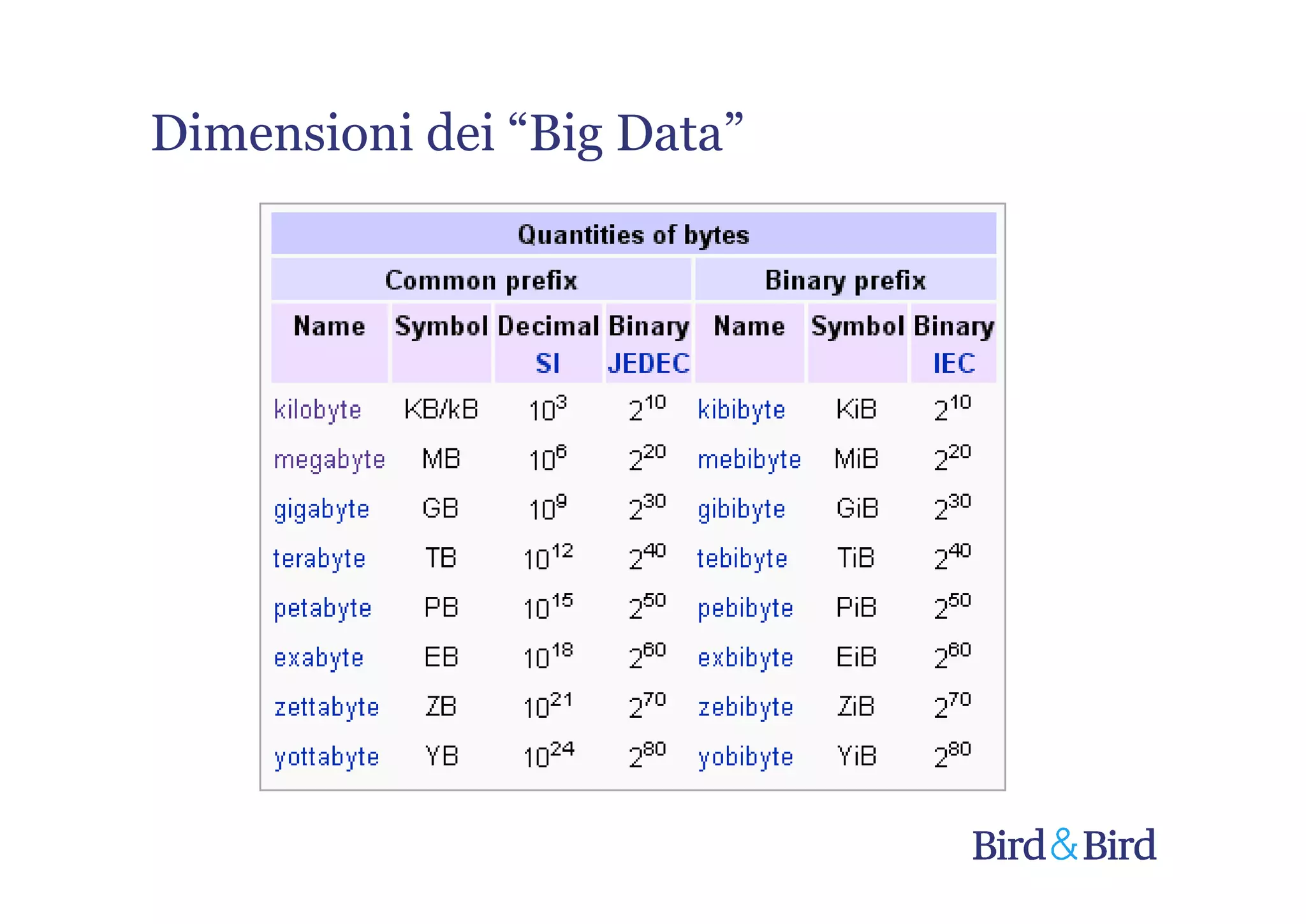 Dimensioni dei “Big Data”

Quantities of bytes

| Common prefix | | | | Binary prefix | | |
|---|---|---|---|---|---|---|
| Name | Symbol | Decimal SI | Binary JEDEC | Name | Symbol | Binary IEC |
| kilobyte | KB/kB | $10^3$ | $2^{10}$ | kibibyte | KiB | $2^{10}$ |
| megabyte | MB | $10^6$ | $2^{20}$ | mebibyte | MiB | $2^{20}$ |
| gigabyte | GB | $10^9$ | $2^{30}$ | gibibyte | GiB | $2^{30}$ |
| terabyte | TB | $10^{12}$ | $2^{40}$ | tebibyte | TiB | $2^{40}$ |
| petabyte | PB | $10^{15}$ | $2^{50}$ | pebibyte | PiB | $2^{50}$ |
| exabyte | EB | $10^{18}$ | $2^{60}$ | exbibyte | EiB | $2^{60}$ |
| zettabyte | ZB | $10^{21}$ | $2^{70}$ | zebibyte | ZiB | $2^{70}$ |
| yottabyte | YB | $10^{24}$ | $2^{80}$ | yobibyte | YiB | $2^{80}$ |

Bird & Bird